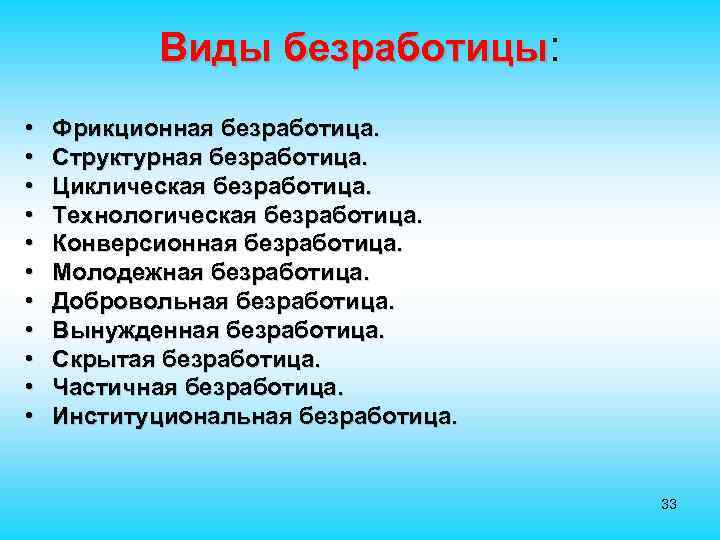 Виды безработицы:

• Фрикционная безработица.
• Структурная безработица.
• Циклическая безработица.
• Технологическая безработица.
• Конверсионная безработица.
• Молодежная безработица.
• Добровольная безработица.
• Вынужденная безработица.
• Скрытая безработица.
• Частичная безработица.
• Институциональная безработица.

33